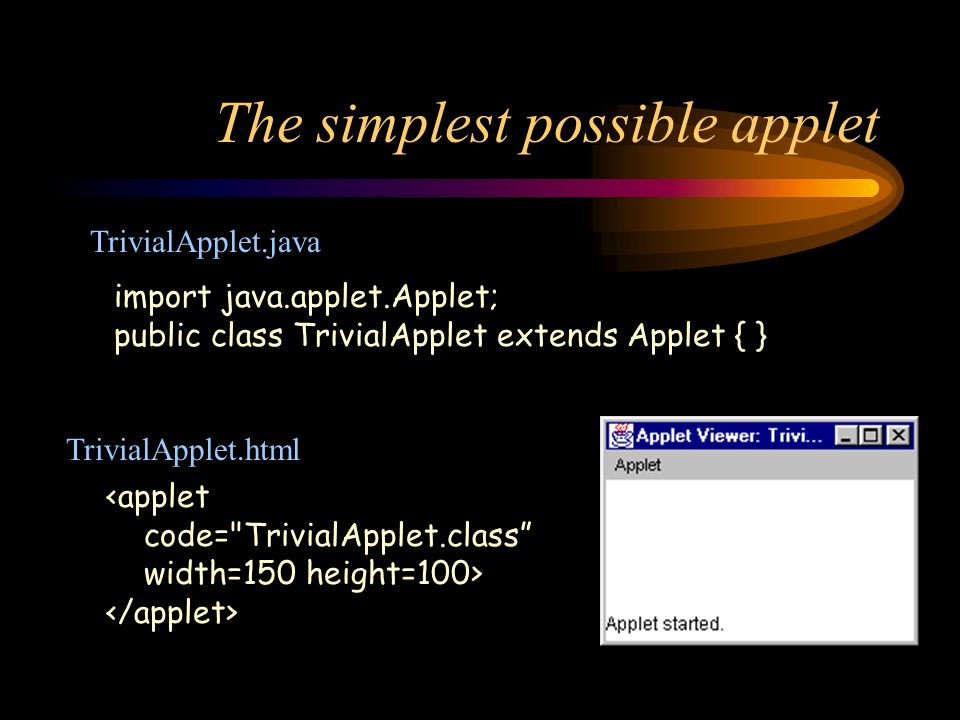 The simplest possible applet

TrivialApplet.java

import java.applet.Applet;
public class TrivialApplet extends Applet { }

TrivialApplet.html

<applet
code="TrivialApplet.class”
width=150 height=100>
</applet>

Applet Viewer: Trivi...

Applet

Applet started.